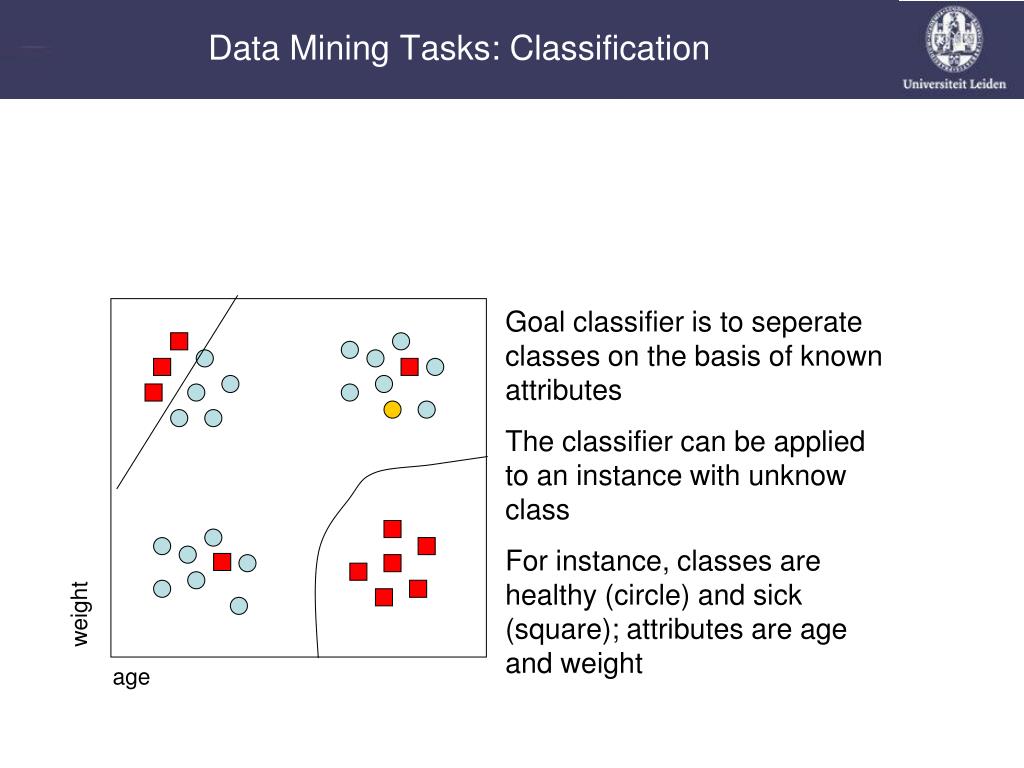 Data Mining Tasks: Classification

Universiteit Leiden

weight

age

Goal classifier is to seperate classes on the basis of known attributes

The classifier can be applied to an instance with unknow class

For instance, classes are healthy (circle) and sick (square); attributes are age and weight